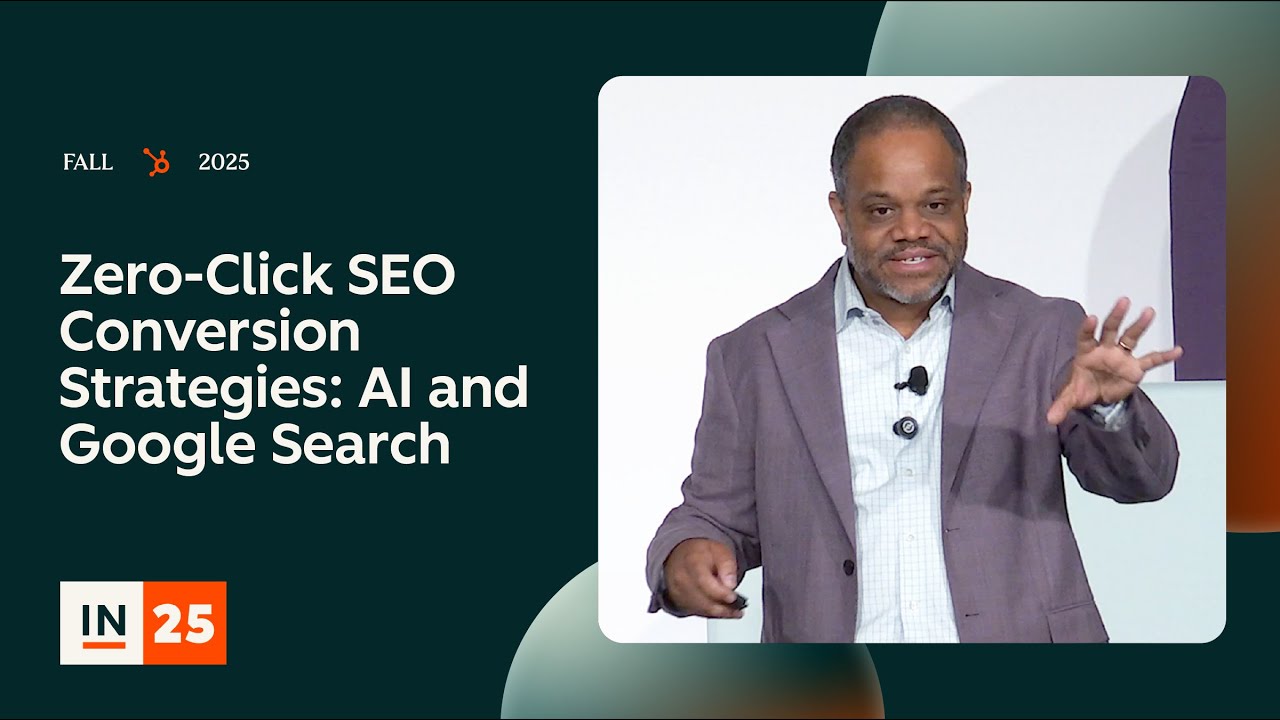 FALL 2025

Zero-Click SEO Conversion Strategies: AI and Google Search

IN 25